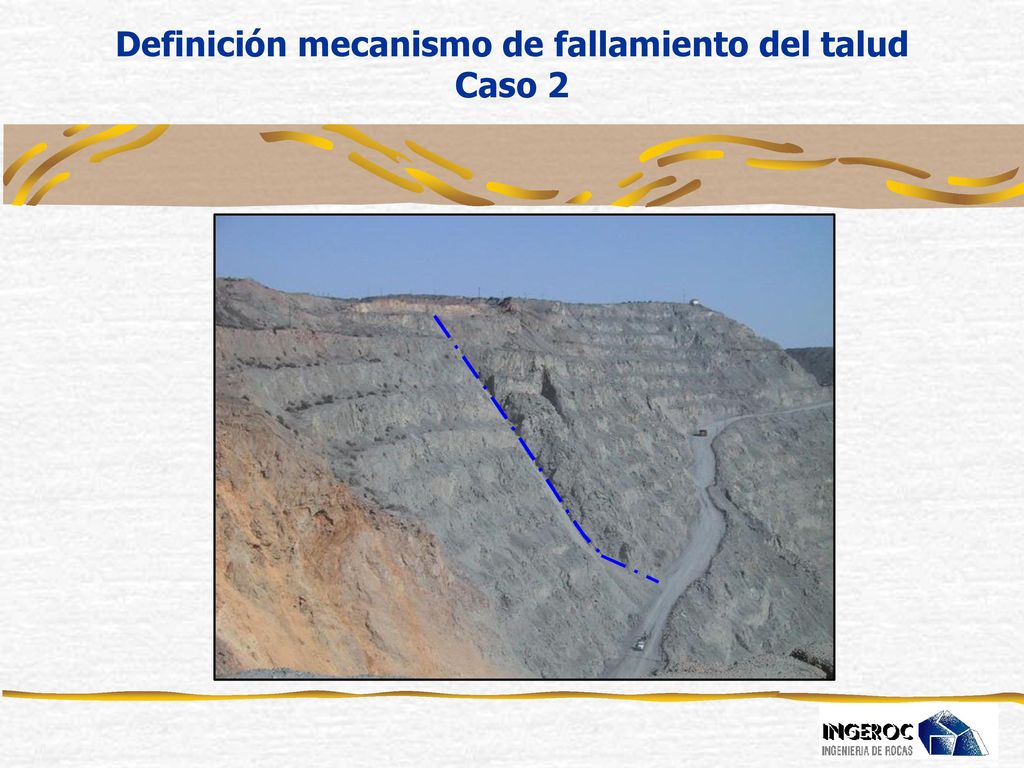 Definición mecanismo de fallamiento del talud
Caso 2

INGEROC
INGENIERIA DE ROCAS